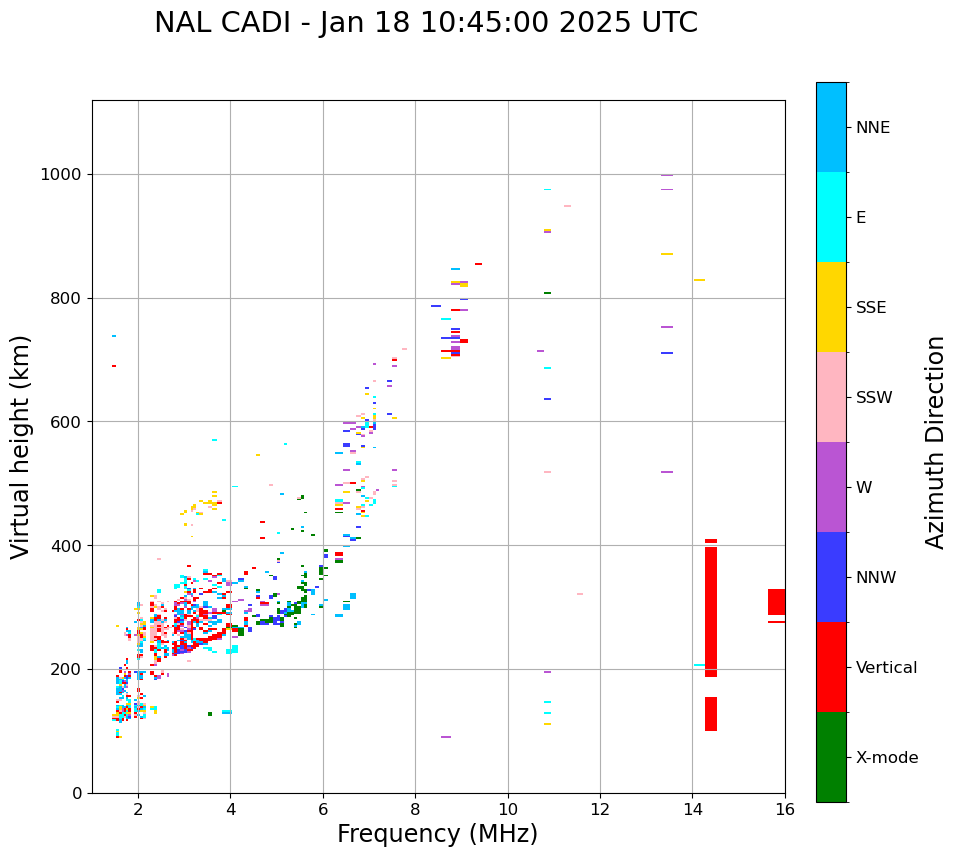 NAL CADI - Jan 18 10:45:00 2025 UTC

Virtual height (km)

1000
800
600
400
200
0

2
4
6
8
10
12
14
16

Frequency (MHz)

NNE
E
SSE
SSW
W
NNW
Vertical
X-mode

Azimuth Direction